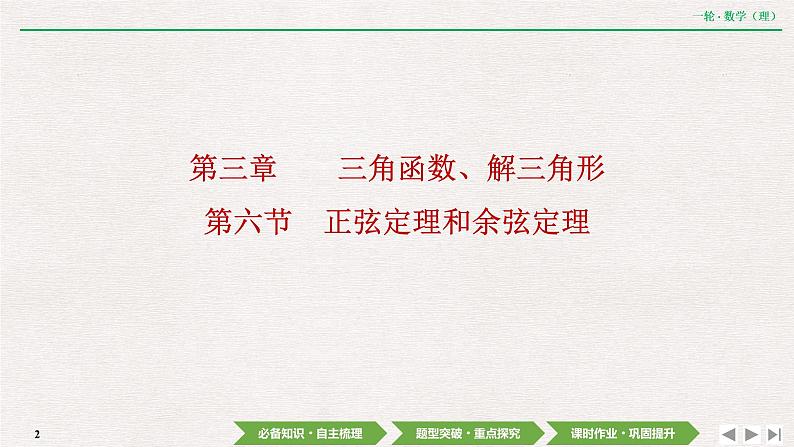 一轮·数学（理）

第三章　三角函数、解三角形
第六节　正弦定理和余弦定理

2

必备知识·自主梳理　题型突破·重点探究　课时作业·巩固提升